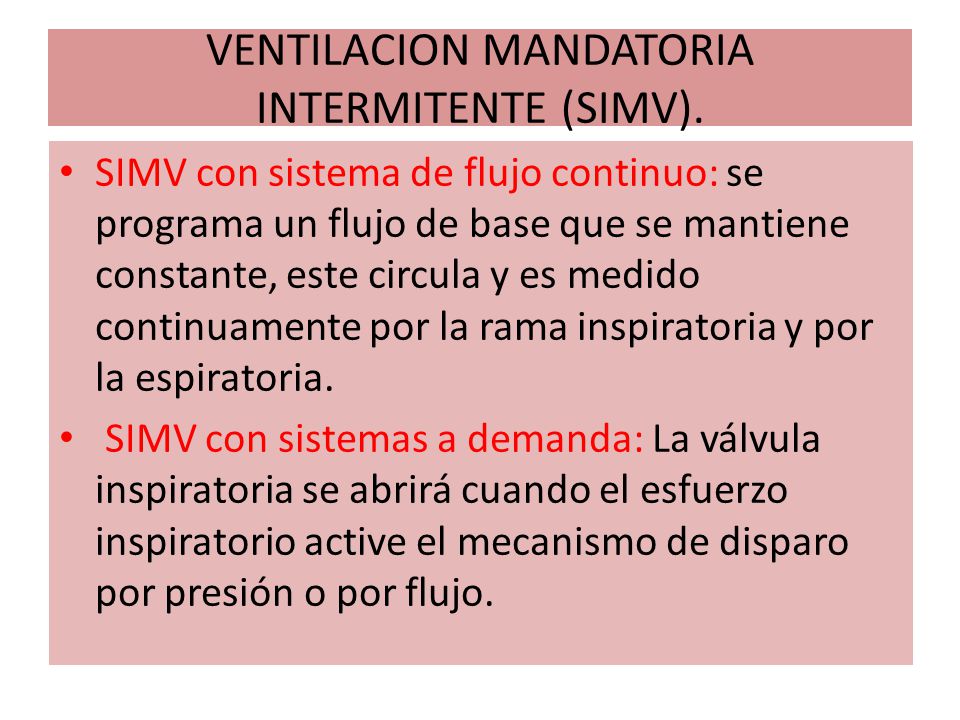 VENTILACION MANDATORIA INTERMITENTE (SIMV).

• SIMV con sistema de flujo continuo: se programa un flujo de base que se mantiene constante, este circula y es medido continuamente por la rama inspiratoria y por la espiratoria.

• SIMV con sistemas a demanda: La válvula inspiratoria se abrirá cuando el esfuerzo inspiratorio active el mecanismo de disparo por presión o por flujo.